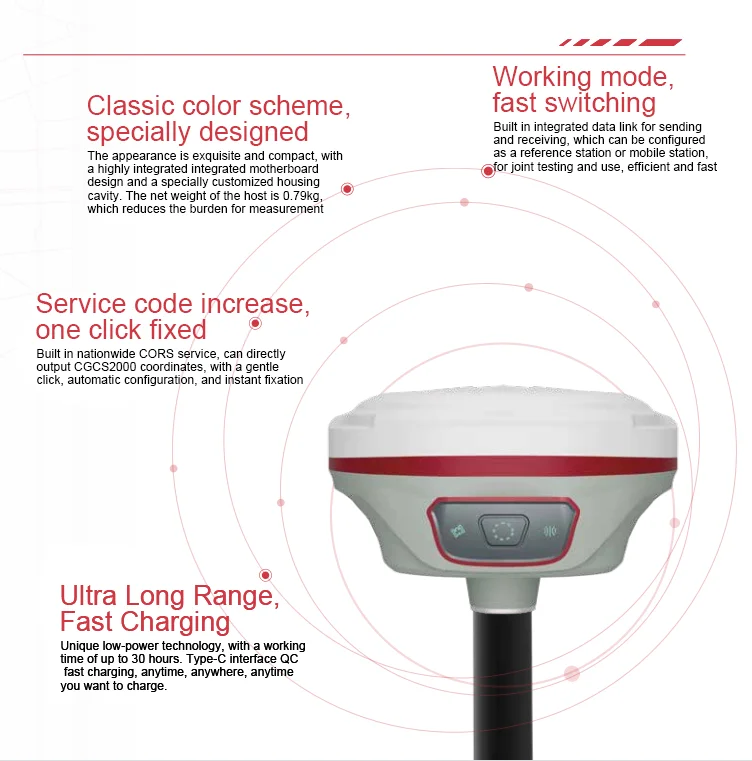 Classic color scheme, specially designed

The appearance is exquisite and compact, with a highly integrated integrated motherboard design and a specially customized housing cavity. The net weight of the host is 0.79kg, which reduces the burden for measurement

Working mode, fast switching

Built in integrated data link for sending and receiving, which can be configured as a reference station or mobile station, for joint testing and use, efficient and fast

Service code increase, one click fixed

Built in nationwide CORS service, can directly output CGCS2000 coordinates, with a gentle click, automatic configuration, and instant fixation

Ultra Long Range, Fast Charging

Unique low-power technology, with a working time of up to 30 hours. Type-C interface QC fast charging, anytime, anywhere, anytime you want to charge.